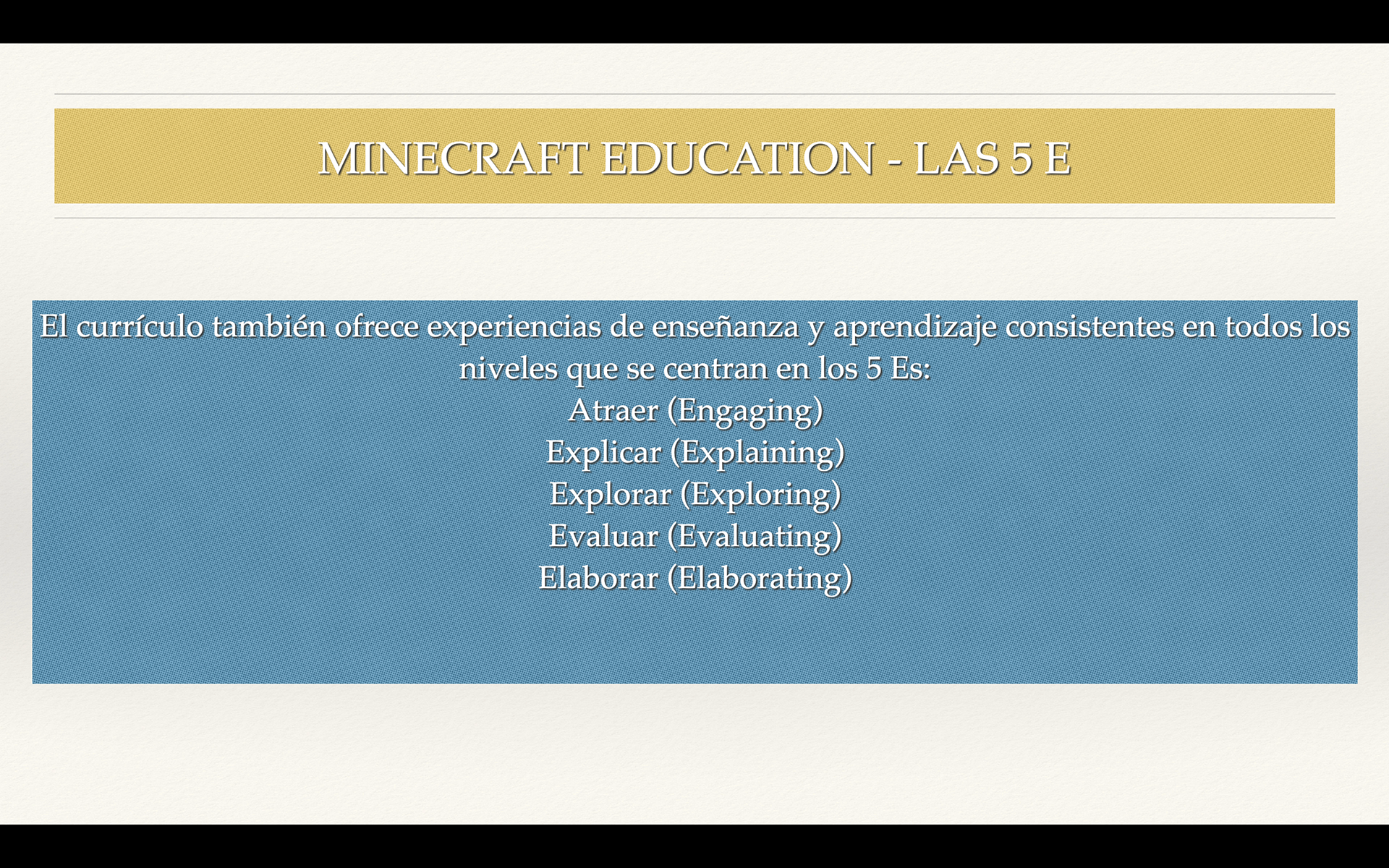 MINECRAFT EDUCATION - LAS 5 E

El currículo también ofrece experiencias de enseñanza y aprendizaje consistentes en todos los niveles que se centran en los 5 Es:
Atraer (Engaging)
Explicar (Explaining)
Explorar (Exploring)
Evaluar (Evaluating)
Elaborar (Elaborating)